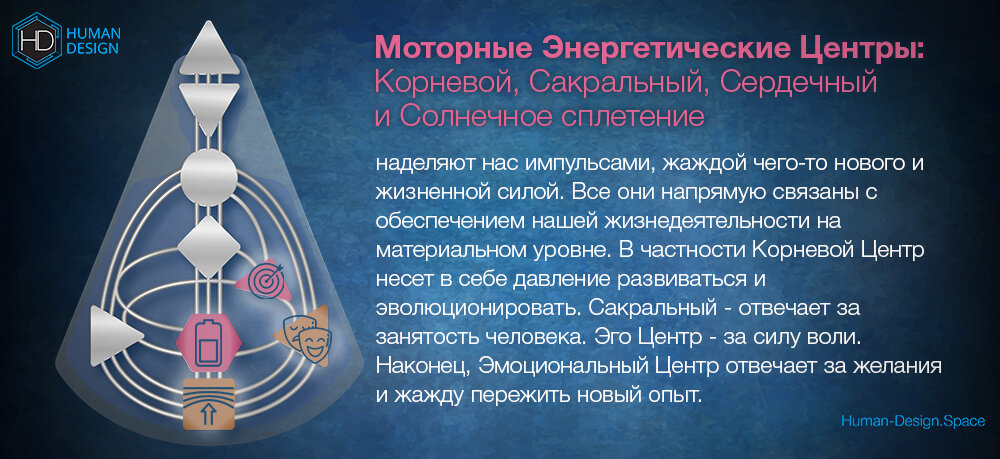 HD HUMAN DESIGN

Моторные Энергетические Центры:
Корневой, Сакральный, Сердечный и Солнечное сплетение

наделяют нас импульсами, жаждой чего-то нового и жизненной силой. Все они напрямую связаны с обеспечением нашей жизнедеятельности на материальном уровне. В частности Корневой Центр несет в себе давление развиваться и эволюционировать. Сакральный - отвечает за занятость человека. Эго Центр - за силу воли. Наконец, Эмоциональный Центр отвечает за желания и жажду пережить новый опыт.

Human-Design.Space